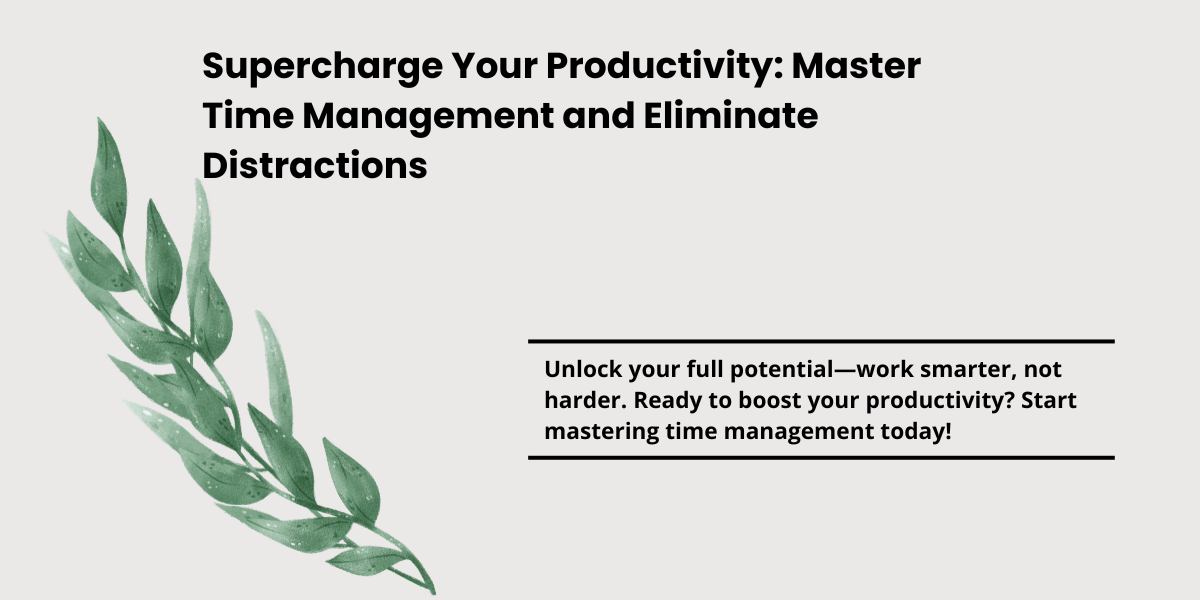 Supercharge Your Productivity: Master Time Management and Eliminate Distractions

Unlock your full potential—work smarter, not harder. Ready to boost your productivity? Start mastering time management today!